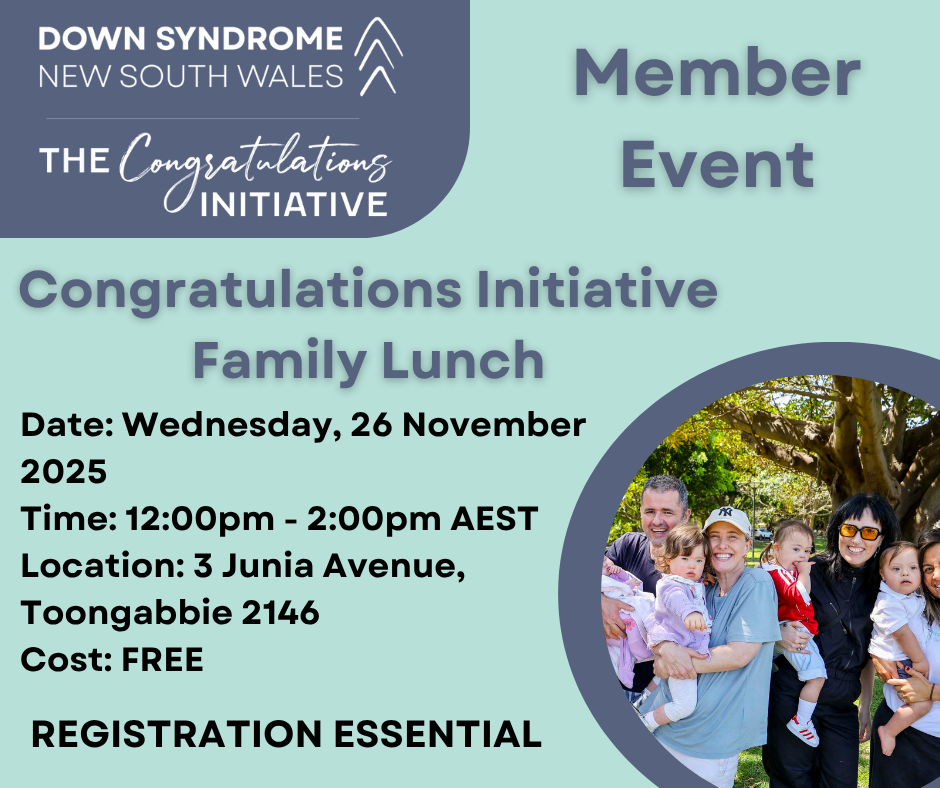 DOWN SYNDROME
NEW SOUTH WALES

THE Congratulations INITIATIVE

Member Event

Congratulations Initiative Family Lunch

Date: Wednesday, 26 November 2025
Time: 12:00pm - 2:00pm AEST
Location: 3 Junia Avenue, Toongabbie 2146
Cost: FREE

REGISTRATION ESSENTIAL